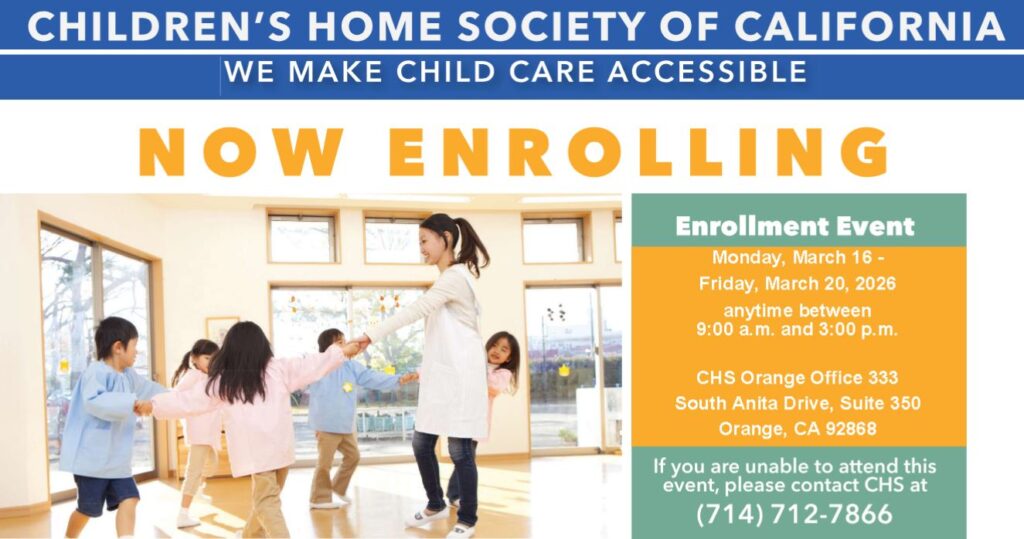 CHILDREN'S HOME SOCIETY OF CALIFORNIA
WE MAKE CHILD CARE ACCESSIBLE

NOW ENROLLING

Enrollment Event

Monday, March 16 - Friday, March 20, 2026
anytime between 9:00 a.m. and 3:00 p.m.

CHS Orange Office 333 South Anita Drive, Suite 350 Orange, CA 92868

If you are unable to attend this event, please contact CHS at
(714) 712-7866